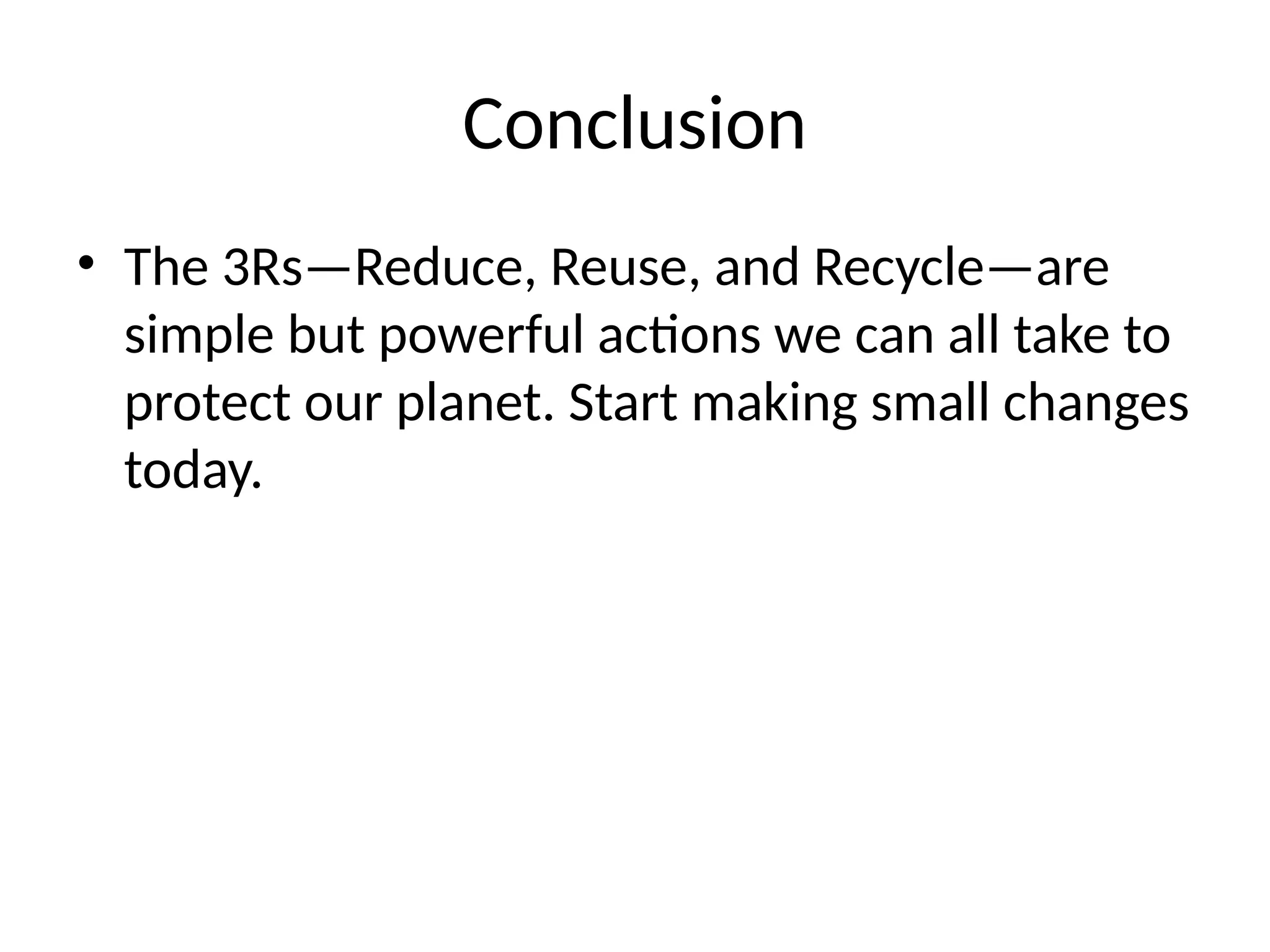 Conclusion

• The 3Rs—Reduce, Reuse, and Recycle—are simple but powerful actions we can all take to protect our planet. Start making small changes today.